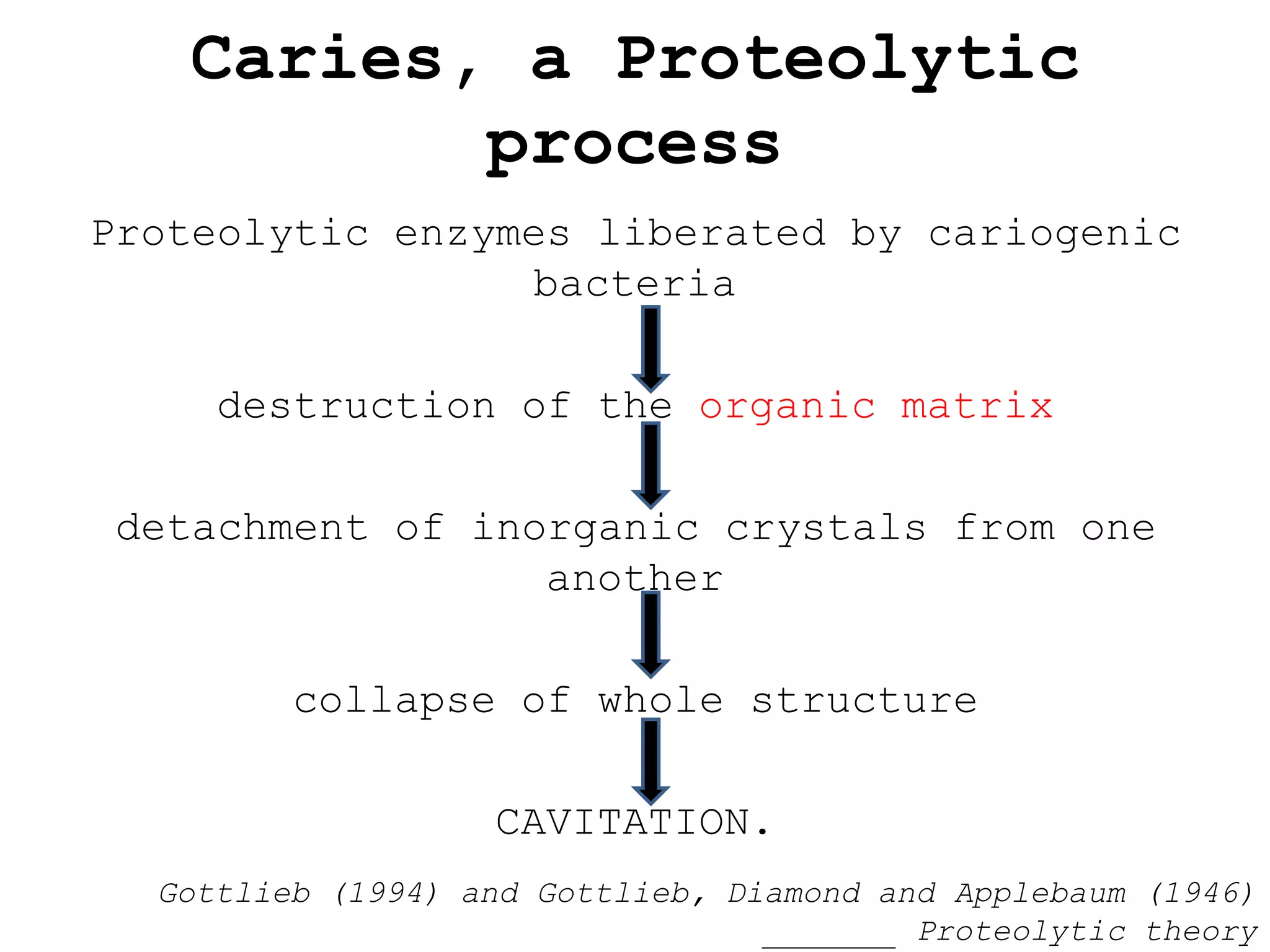 Caries, a Proteolytic process

Proteolytic enzymes liberated by cariogenic bacteria

destruction of the organic matrix

detachment of inorganic crystals from one another

collapse of whole structure

CAVITATION.

Gottlieb (1994) and Gottlieb, Diamond and Applebaum (1946) _______ Proteolytic theory